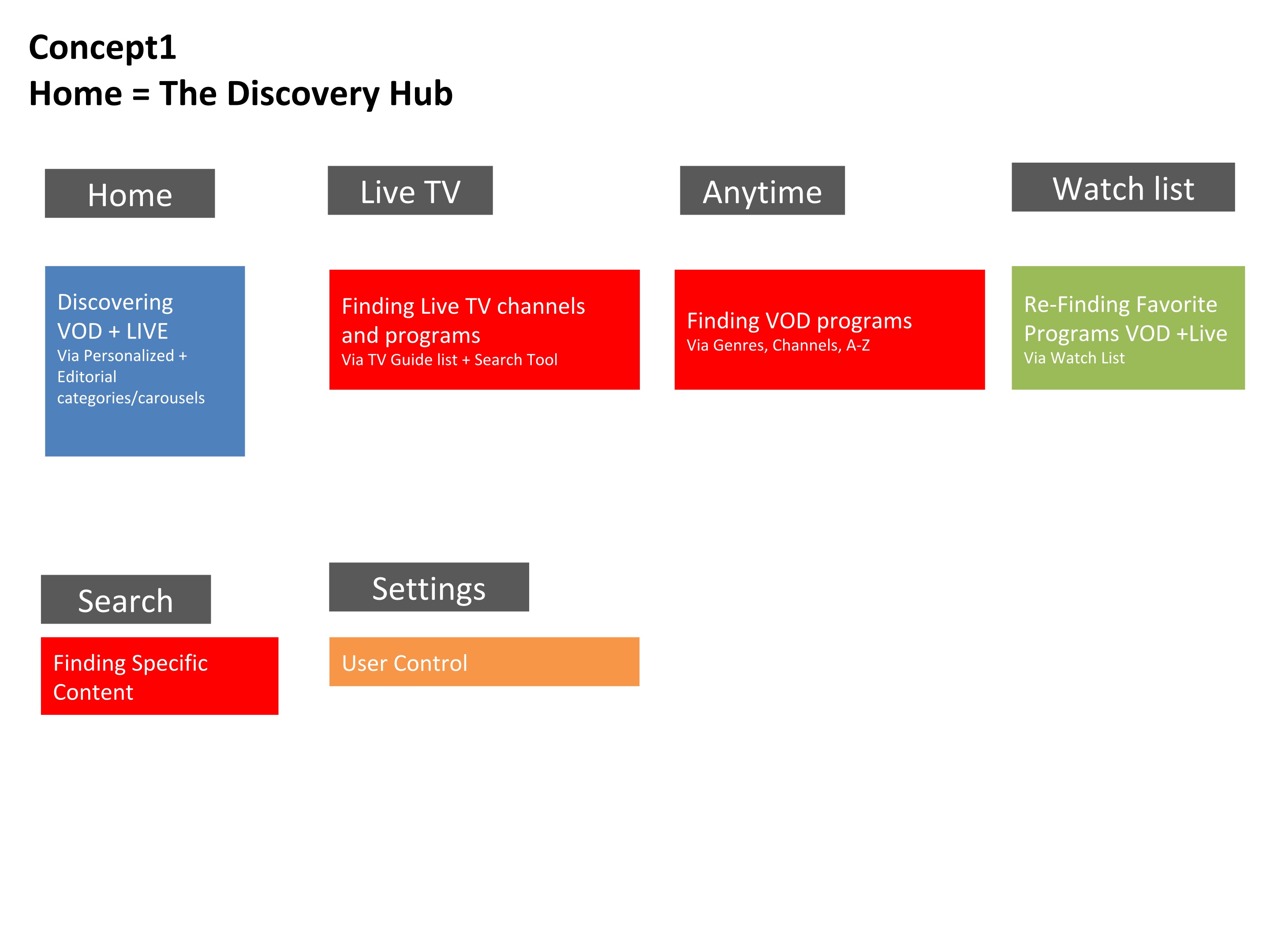 Concept1
Home = The Discovery Hub

Home

Discovering VOD + LIVE
Via Personalized + Editorial categories/carousels

Live TV

Finding Live TV channels and programs
Via TV Guide list + Search Tool

Anytime

Finding VOD programs
Via Genres, Channels, A-Z

Watch list

Re-Finding Favorite Programs VOD +Live
Via Watch List

Search

Finding Specific Content

Settings

User Control